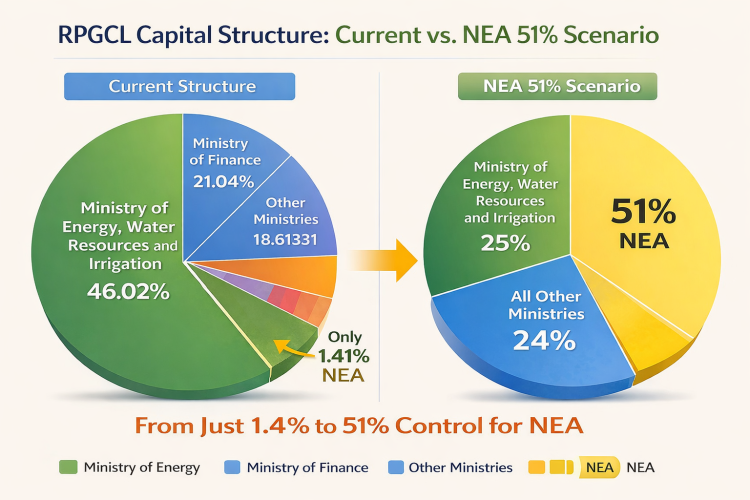 RPGCL Capital Structure: Current vs. NEA 51% Scenario

Current Structure

Ministry of Finance 21.04%

Other Ministries 18.61331

Ministry of Energy, Water Resources and Irrigation 46.02%

Only 1.41% NEA

NEA 51% Scenario

Ministry of Energy, Water Resources and Irrigation 25%

51% NEA

All Other Ministries 24%

From Just 1.4% to 51% Control for NEA

Ministry of Energy Ministry of Finance Other Ministries NEA NEA